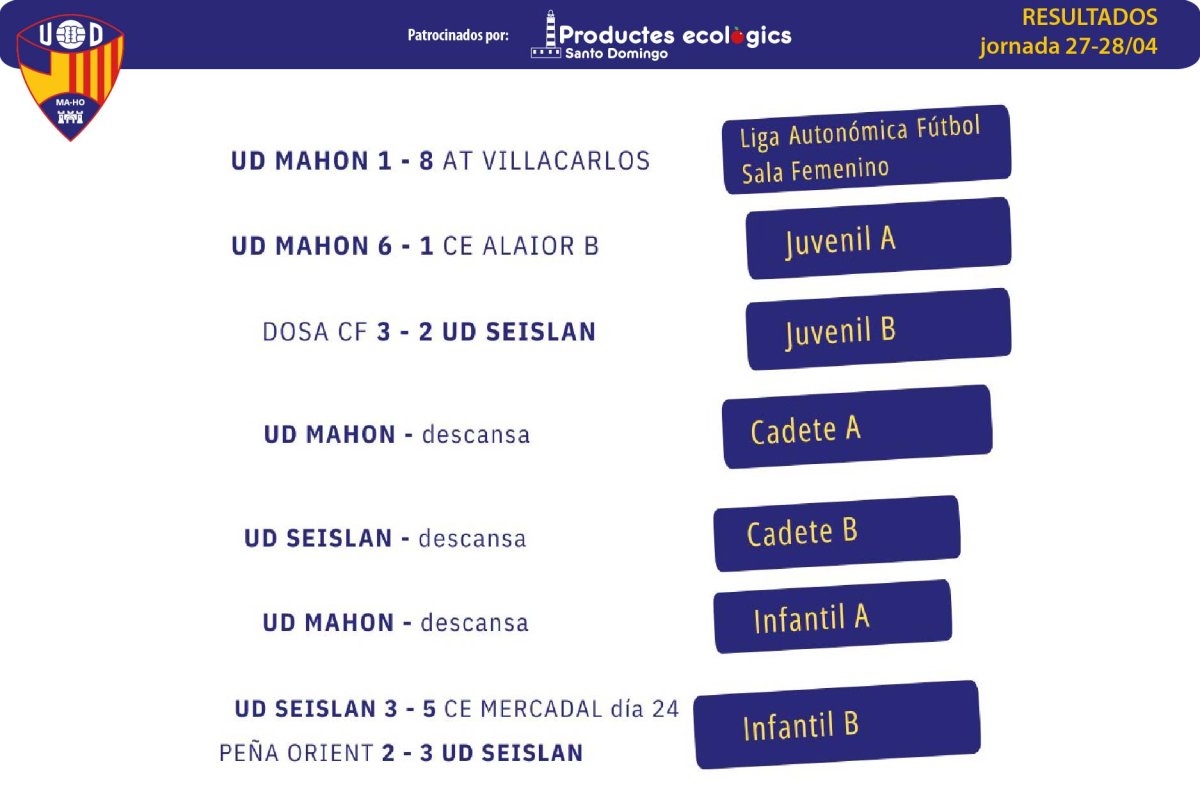 U D
MA-HO

Patrocinados por: Productes ecològics Santo Domingo

RESULTADOS
jornada 27-28/04

UD MAHON 1 - 8 AT VILLACARLOS

Liga Autonómica Fútbol Sala Femenino

UD MAHON 6 - 1 CE ALAIOR B

Juvenil A

DOSA CF 3 - 2 UD SEISLAN

Juvenil B

UD MAHON - descansa

Cadete A

UD SEISLAN - descansa

Cadete B

UD MAHON - descansa

Infantil A

UD SEISLAN 3 - 5 CE MERCADAL día 24
PEÑA ORIENT 2 - 3 UD SEISLAN

Infantil B